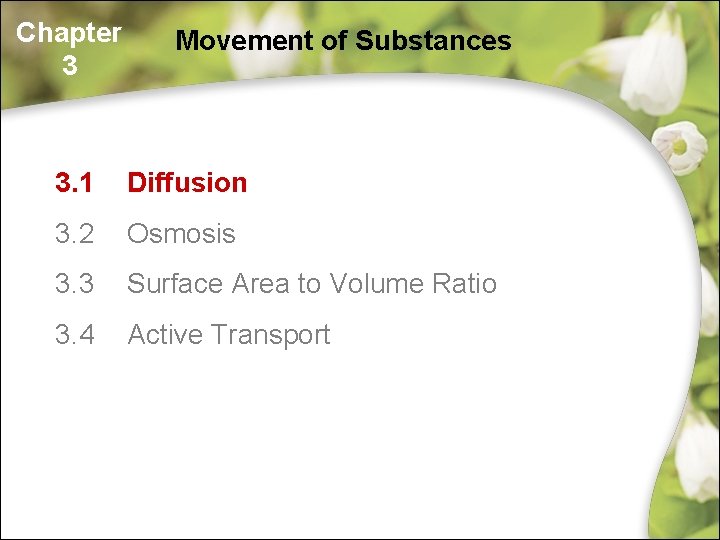 Chapter 3

Movement of Substances

3.1 Diffusion

3.2 Osmosis

3.3 Surface Area to Volume Ratio

3.4 Active Transport